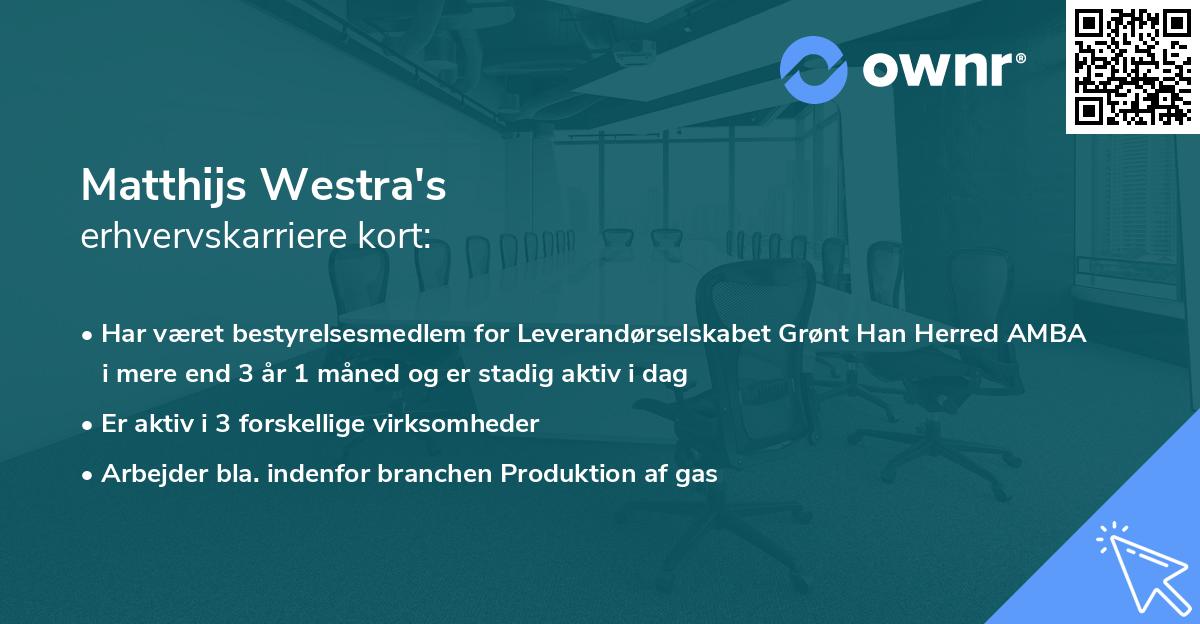 ownr®

Matthijs Westra's
erhvervskarriere kort:

• Har været bestyrelsesmedlem for Leverandørselskabet Grønt Han Herred AMBA i mere end 3 år 1 måned og er stadig aktiv i dag

• Er aktiv i 3 forskellige virksomheder

• Arbejder bla. indenfor branchen Produktion af gas